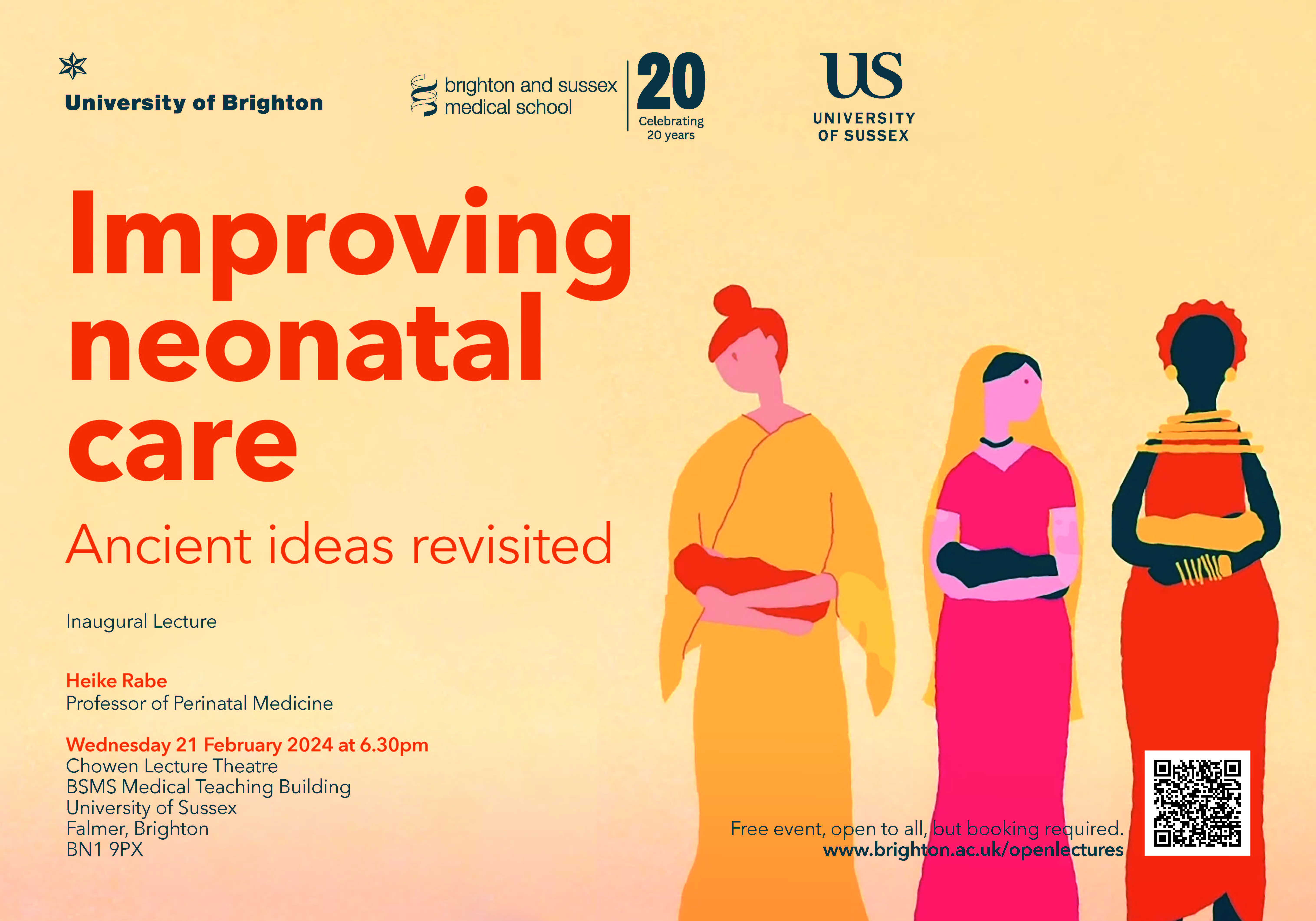 University of Brighton

brighton and sussex medical school

20
Celebrating 20 years

US
UNIVERSITY OF SUSSEX

Improving neonatal care

Ancient ideas revisited

Inaugural Lecture

Heike Rabe
Professor of Perinatal Medicine

Wednesday 21 February 2024 at 6.30pm
Chowen Lecture Theatre
BSMS Medical Teaching Building
University of Sussex
Falmer, Brighton
BN1 9PX

Free event, open to all, but booking required.
www.brighton.ac.uk/openlectures